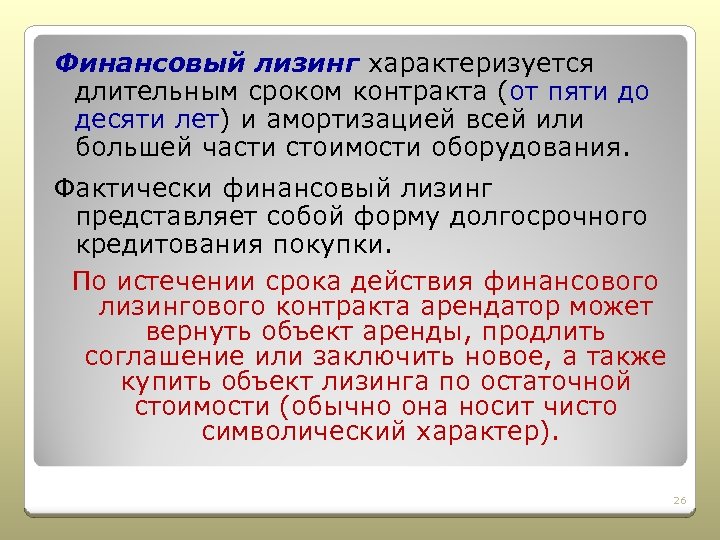 Финансовый лизинг характеризуется длительным сроком контракта (от пяти до десяти лет) и амортизацией всей или большей части стоимости оборудования.

Фактически финансовый лизинг представляет собой форму долгосрочного кредитования покупки.

По истечении срока действия финансового лизингового контракта арендатор может вернуть объект аренды, продлить соглашение или заключить новое, а также купить объект лизинга по остаточной стоимости (обычно она носит чисто символический характер).

26